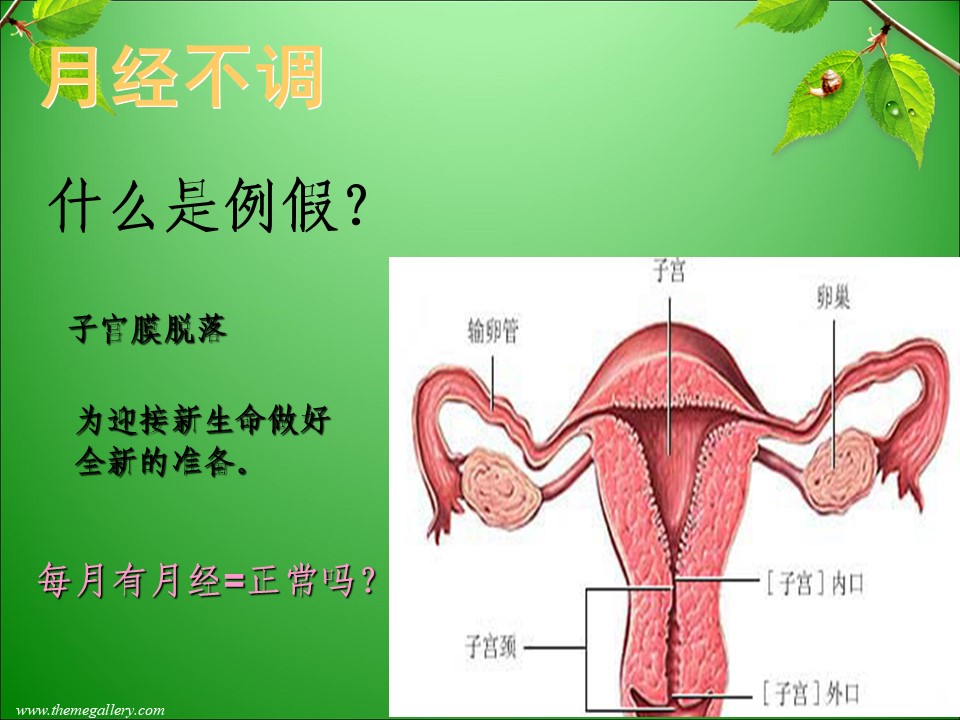 月经不调

什么是例假?

子宫膜脱落

为迎接新生命做好全新的准备.

每月有月经=正常吗?

子宫

输卵管

卵巢

[子宫]内口

子宫颈

[子宫]外口

www.themegallery.com